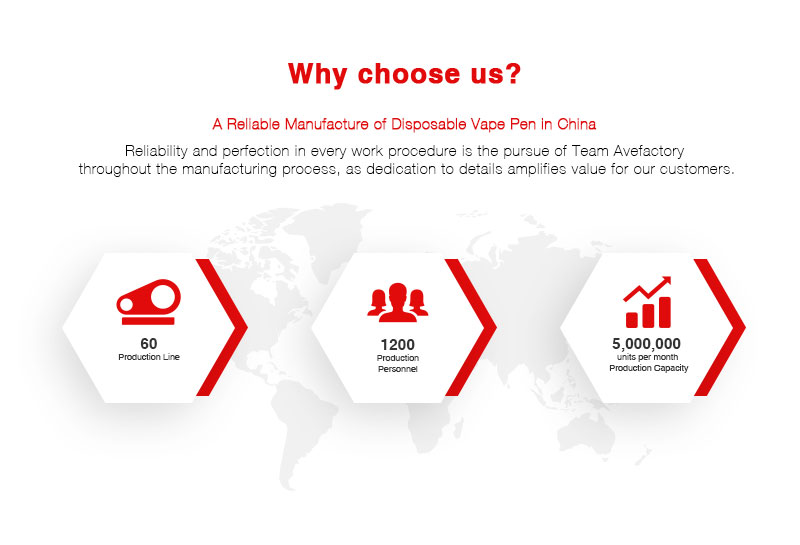 Why choose us?

A Reliable Manufacture of Disposable Vape Pen in China

Reliability and perfection in every work procedure is the pursue of Team Avefactory throughout the manufacturing process, as dedication to details amplifies value for our customers.

60
Production Line

1200
Production Personnel

5,000,000
units per month
Production Capacity